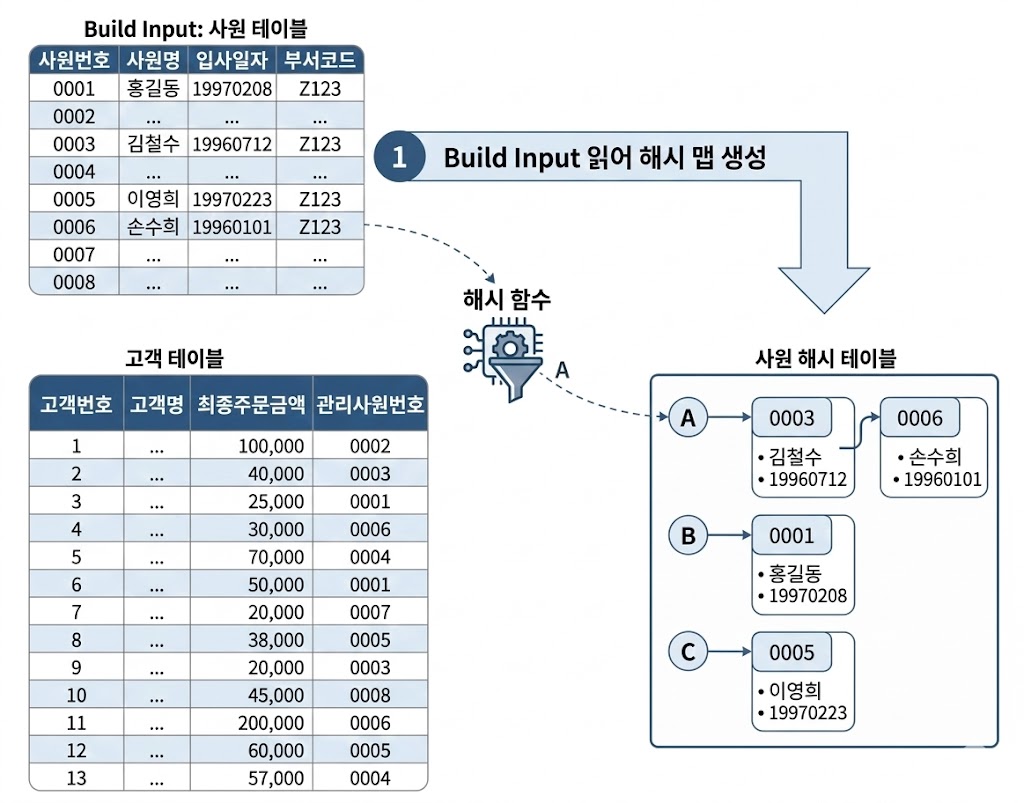 Build Input: 사원 테이블

| 사원번호 | 사원명 | 입사일자 | 부서코드 |
|---|---|---|---|
| 0001 | 홍길동 | 19970208 | Z123 |
| 0002 | ... | ... | ... |
| 0003 | 김철수 | 19960712 | Z123 |
| 0004 | ... | ... | ... |
| 0005 | 이영희 | 19970223 | Z123 |
| 0006 | 손수희 | 19960101 | Z123 |
| 0007 | ... | ... | ... |
| 0008 | ... | ... | ... |

1 Build Input 읽어 해시 맵 생성

해시 함수

A

고객 테이블

| 고객번호 | 고객명 | 최종주문금액 | 관리사원번호 |
|---|---|---|---|
| 1 | ... | 100,000 | 0002 |
| 2 | ... | 40,000 | 0003 |
| 3 | ... | 25,000 | 0001 |
| 4 | ... | 30,000 | 0006 |
| 5 | ... | 70,000 | 0004 |
| 6 | ... | 50,000 | 0001 |
| 7 | ... | 20,000 | 0007 |
| 8 | ... | 38,000 | 0005 |
| 9 | ... | 20,000 | 0003 |
| 10 | ... | 45,000 | 0008 |
| 11 | ... | 200,000 | 0006 |
| 12 | ... | 60,000 | 0005 |
| 13 | ... | 57,000 | 0004 |

사원 해시 테이블

A
0003
• 김철수
• 19960712
0006
• 손수희
• 19960101

B
0001
• 홍길동
• 19970208

C
0005
• 이영희
• 19970223